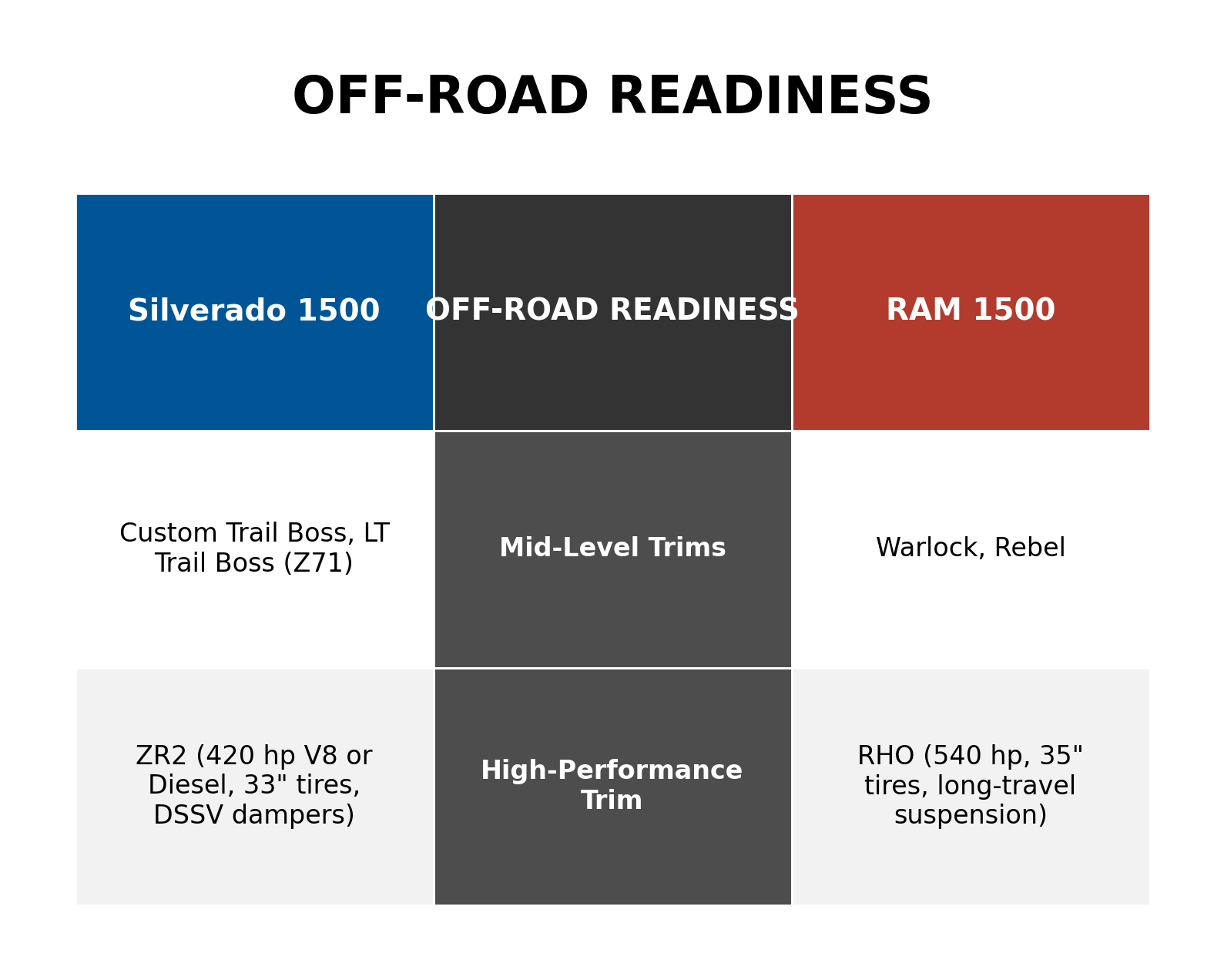 OFF-ROAD READINESS

| Silverado 1500 | OFF-ROAD READINESS | RAM 1500 |
|---|---|---|
| Custom Trail Boss, LT Trail Boss (Z71) | Mid-Level Trims | Warlock, Rebel |
| ZR2 (420 hp V8 or Diesel, 33" tires, DSSV dampers) | High-Performance Trim | RHO (540 hp, 35" tires, long-travel suspension) |